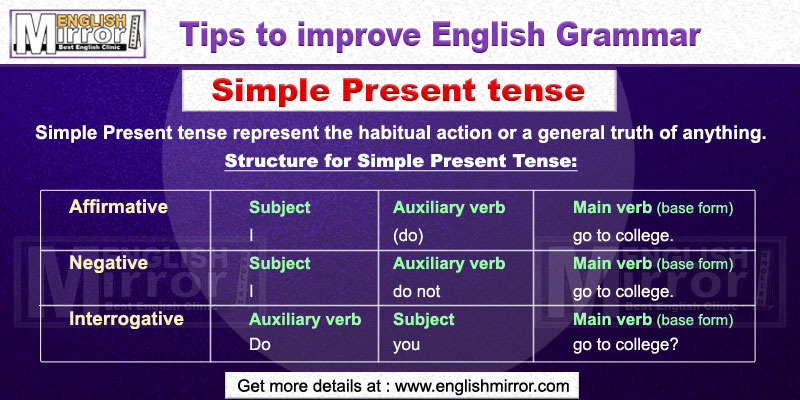 ENGLISH Mirror Best English Clinic

Tips to improve English Grammar

Simple Present tense

Simple Present tense represent the habitual action or a general truth of anything.

Structure for Simple Present Tense:

| | | | |
|---|---|---|---|
| Affirmative | Subject<br>I | Auxiliary verb<br>(do) | Main verb (base form)<br>go to college. |
| Negative | Subject<br>I | Auxiliary verb<br>do not | Main verb (base form)<br>go to college. |
| Interrogative | Auxiliary verb<br>Do | Subject<br>you | Main verb (base form)<br>go to college? |

Get more details at : www.englishmirror.com